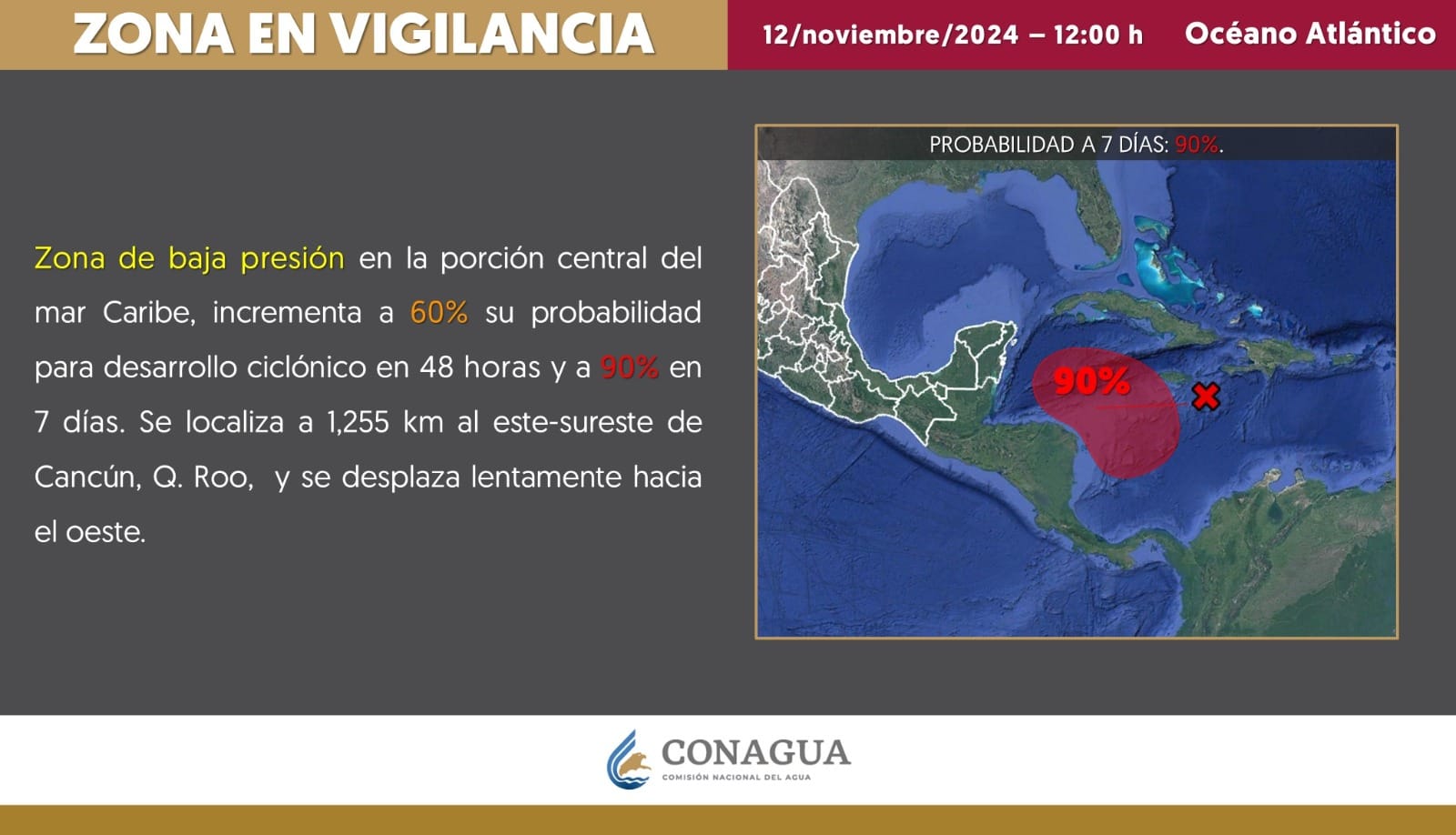 ZONA EN VIGILANCIA

12/noviembre/2024 – 12:00 h

Océano Atlántico

Zona de baja presión en la porción central del mar Caribe, incrementa a 60% su probabilidad para desarrollo ciclónico en 48 horas y a 90% en 7 días. Se localiza a 1,255 km al este-sureste de Cancún, Q. Roo, y se desplaza lentamente hacia el oeste.

PROBABILIDAD A 7 DÍAS: 90%.

90%

CONAGUA
COMISIÓN NACIONAL DEL AGUA